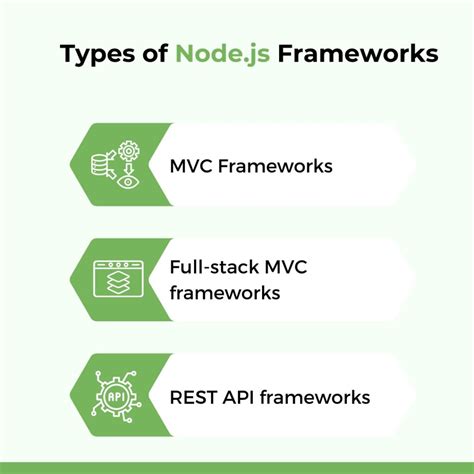 Types of Node.js Frameworks

MVC Frameworks

Full-stack MVC frameworks

API

REST API frameworks